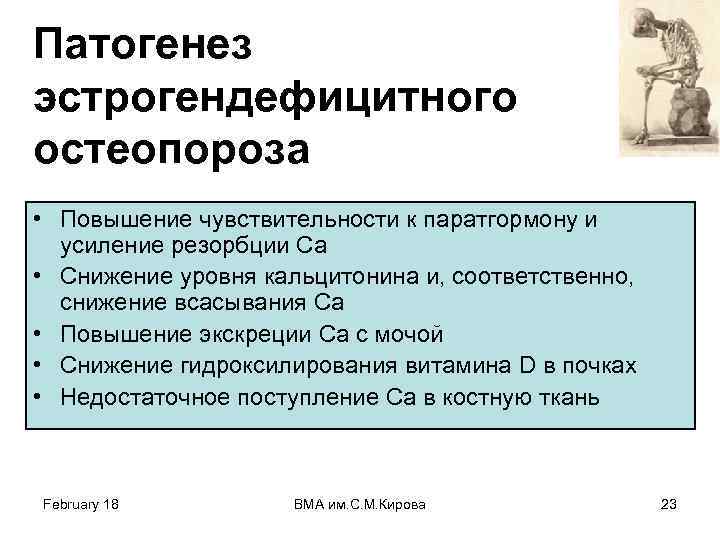 Патогенез эстрогендефицитного остеопороза

• Повышение чувствительности к паратгормону и усиление резорбции Са
• Снижение уровня кальцитонина и, соответственно, снижение всасывания Са
• Повышение экскреции Са с мочой
• Снижение гидроксилирования витамина D в почках
• Недостаточное поступление Са в костную ткань

February 18

ВМА им.С.М.Кирова

23